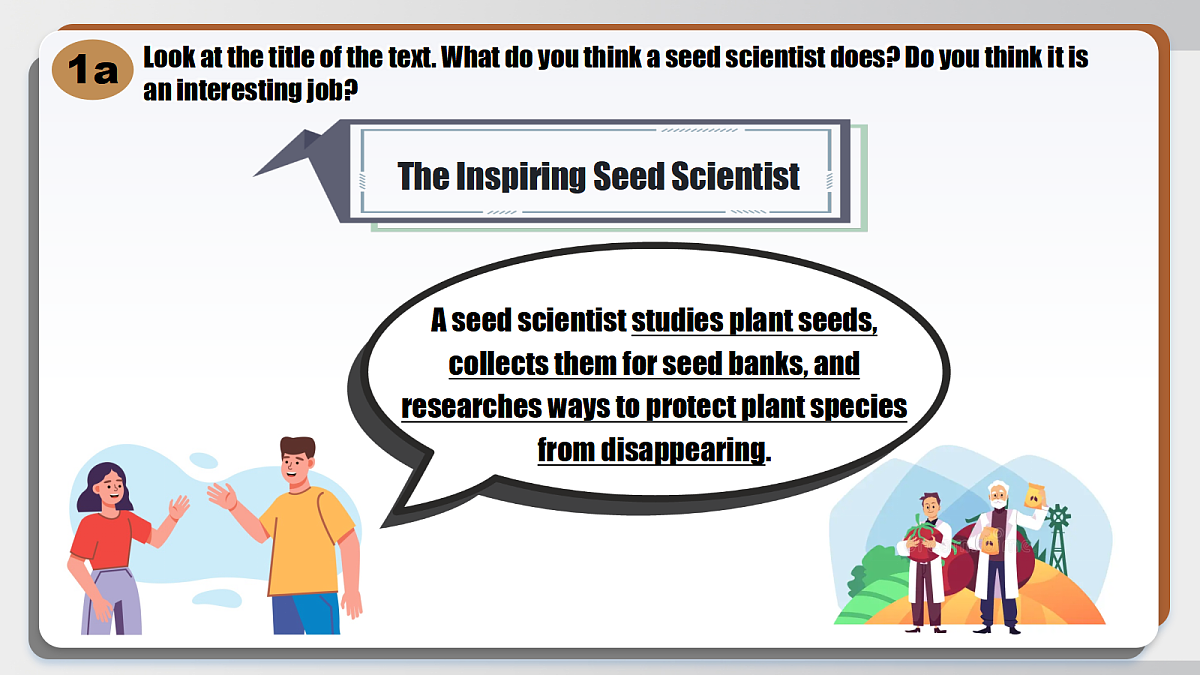 1a Look at the title of the text. What do you think a seed scientist does? Do you think it is an interesting job?

The Inspiring Seed Scientist

A seed scientist studies plant seeds, collects them for seed banks, and researches ways to protect plant species from disappearing.